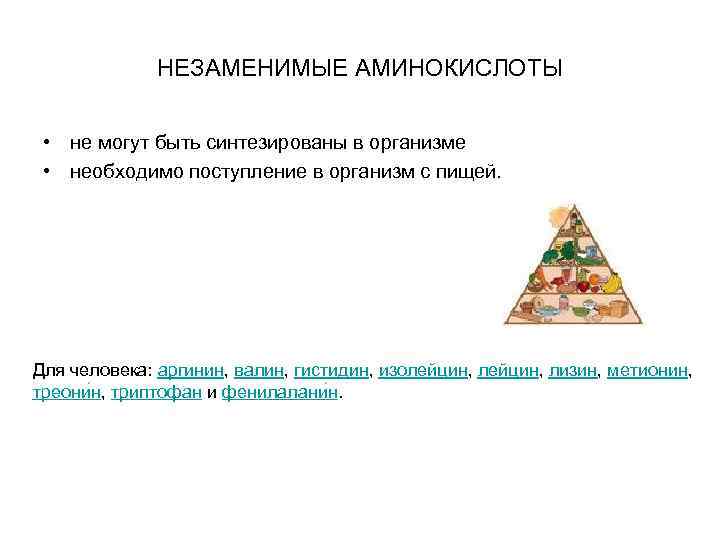 НЕЗАМЕНИМЫЕ АМИНОКИСЛОТЫ

• не могут быть синтезированы в организме
• необходимо поступление в организм с пищей.

Для человека: аргинин, валин, гистидин, изолейцин, лейцин, лизин, метионин, треонин, триптофан и фенилаланин.